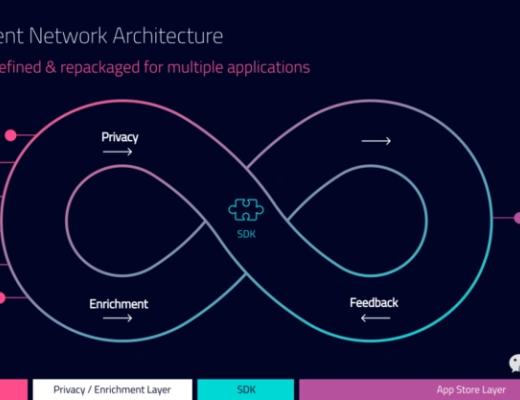 ent Network Architecture

efined & repackaged for multiple applications

Privacy

SDK

Enrichment

Feedback

Privacy / Enrichment Layer

SDK

App Store Layer